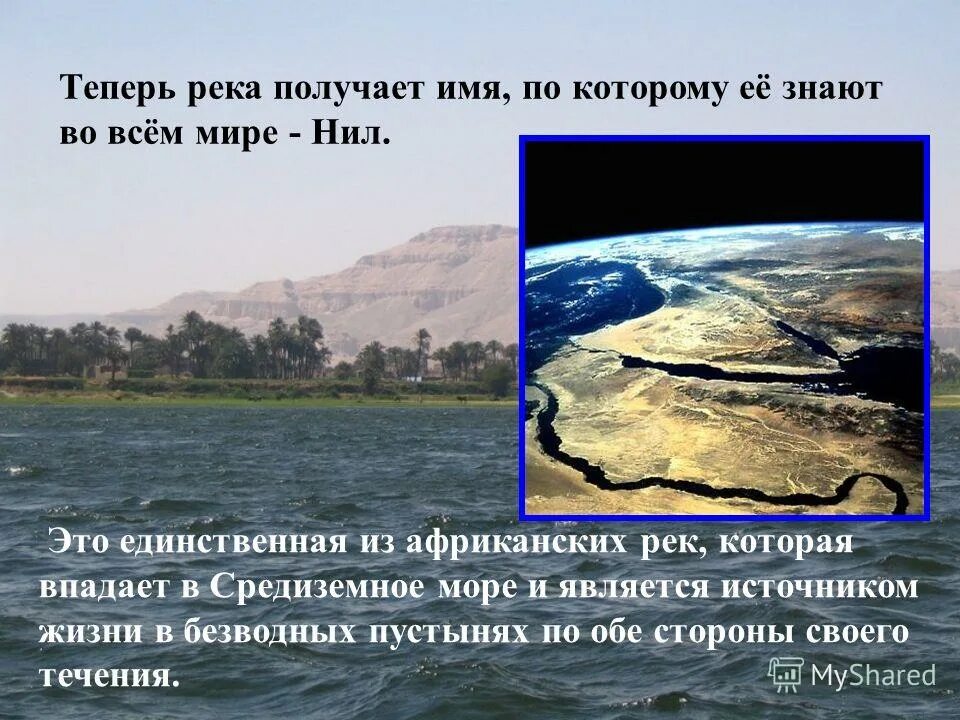 Теперь река получает имя, по которому её знают во всём мире - Нил.

Это единственная из африканских рек, которая впадает в Средиземное море и является источником жизни в безводных пустынях по обе стороны своего течения.

MyShared